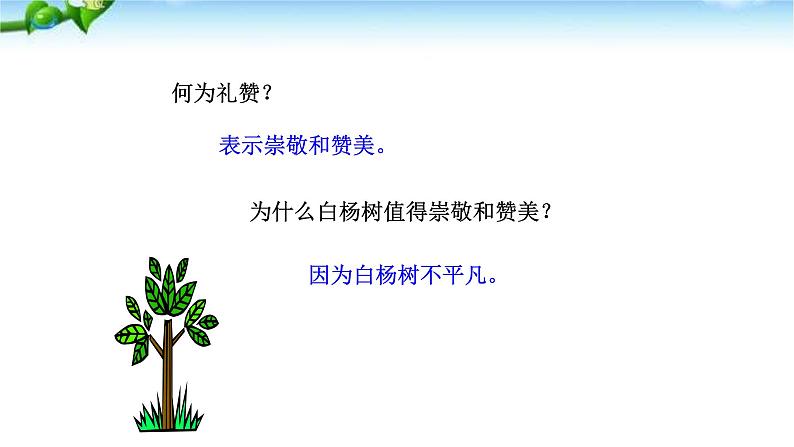 何为礼赞？

表示崇敬和赞美。

为什么白杨树值得崇敬和赞美？

因为白杨树不平凡。